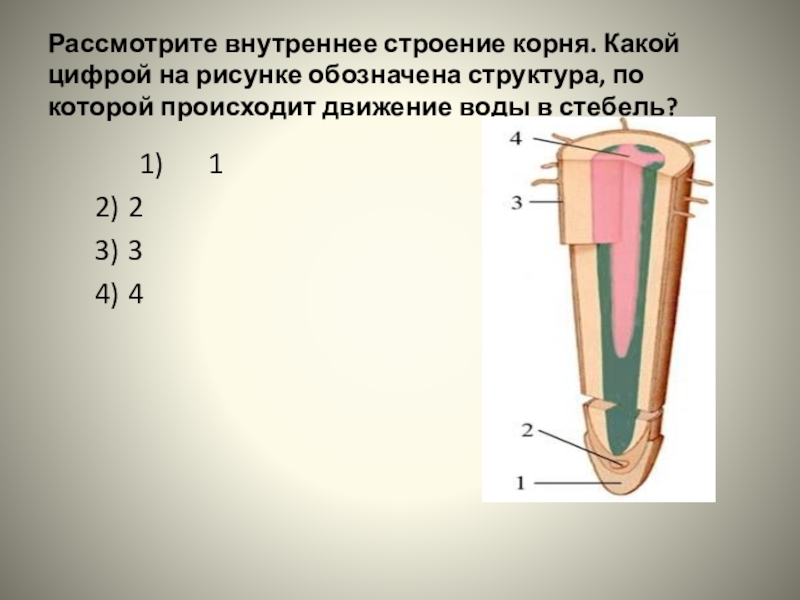 Рассмотрите внутреннее строение корня. Какой цифрой на рисунке обозначена структура, по которой происходит движение воды в стебель?

1) 1
2) 2
3) 3
4) 4

4
3
2
1